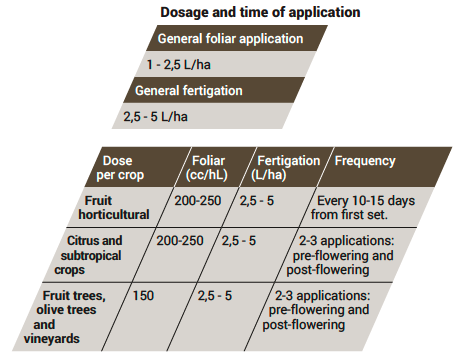 Dosage and time of application

| General foliar application |
|---|
| 1 - 2,5 L/ha |
| General fertigation |
| 2,5 - 5 L/ha |

| Dose per crop | Foliar (cc/hL) | Fertigation (L/ha) | Frequency |
|---|---|---|---|
| Fruit horticultural | 200-250 | 2,5 - 5 | Every 10-15 days from first set. |
| Citrus and subtropical crops | 200-250 | 2,5 - 5 | 2-3 applications: pre-flowering and post-flowering |
| Fruit trees, olive trees and vineyards | 150 | 2,5 - 5 | 2-3 applications: pre-flowering and post-flowering |